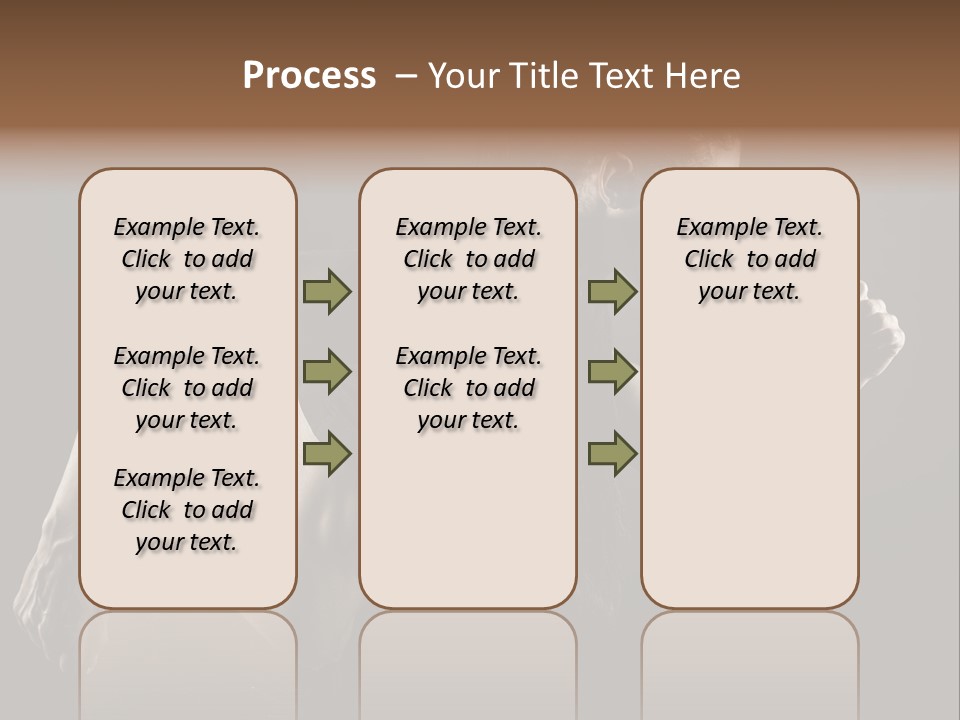 Process – Your Title Text Here

Example Text. Click to add your text.

Example Text. Click to add your text.

Example Text. Click to add your text.

Example Text. Click to add your text.

Example Text. Click to add your text.

Example Text. Click to add your text.